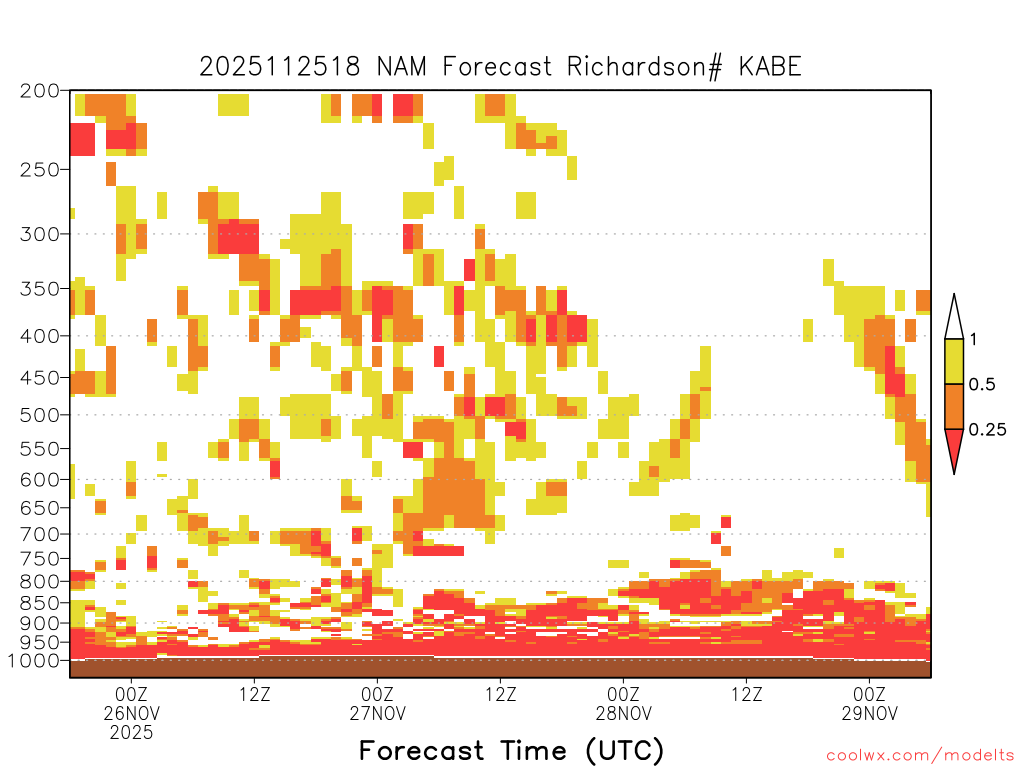 2025112518 NAM Forecast Richardson# KABE

200
250
300
350
400
450
500
550
600
650
700
750
800
850
900
950
1000

1
0.5
0.25

00Z 26NOV 2025
12Z
00Z 27NOV
12Z
00Z 28NOV
12Z
00Z 29NOV

Forecast Time (UTC)

coolwx.com/modelts